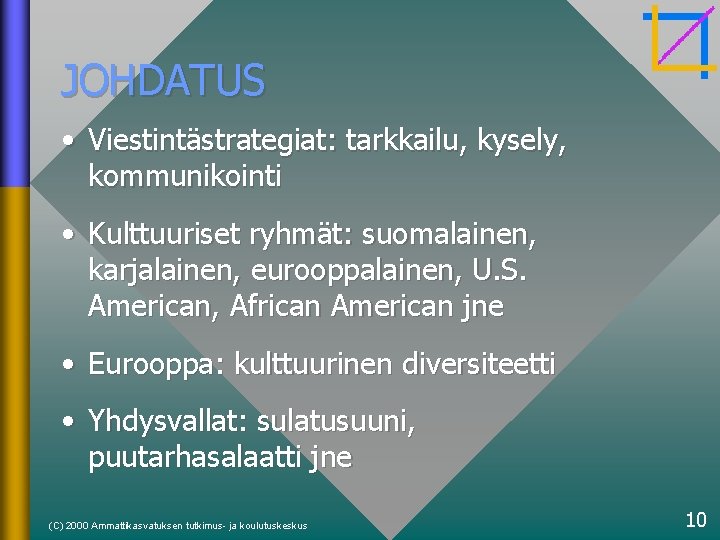 JOHDATUS

• Viestintästrategiat: tarkkailu, kysely, kommunikointi

• Kulttuuriset ryhmät: suomalainen, karjalainen, eurooppalainen, U.S. American, African American jne

• Eurooppa: kulttuurinen diversiteetti

• Yhdysvallat: sulatusuuni, puutarhasalaatti jne

(C) 2000 Ammattikasvatuksen tutkimus- ja koulutuskeskus

10